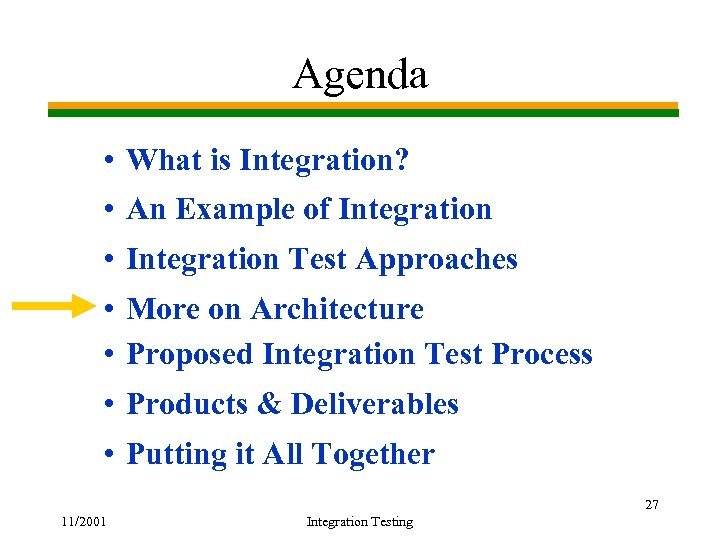 Agenda

• What is Integration?
• An Example of Integration
• Integration Test Approaches
• More on Architecture
• Proposed Integration Test Process
• Products & Deliverables
• Putting it All Together

27

11/2001

Integration Testing